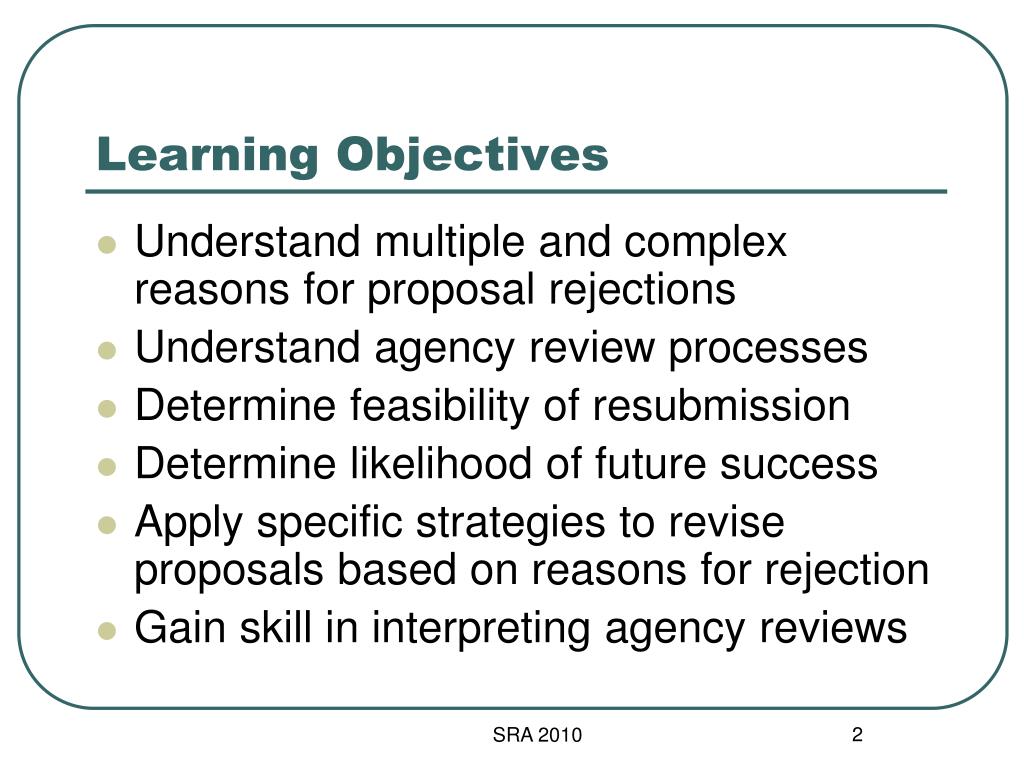 Learning Objectives

- Understand multiple and complex reasons for proposal rejections
- Understand agency review processes
- Determine feasibility of resubmission
- Determine likelihood of future success
- Apply specific strategies to revise proposals based on reasons for rejection
- Gain skill in interpreting agency reviews

SRA 2010

2